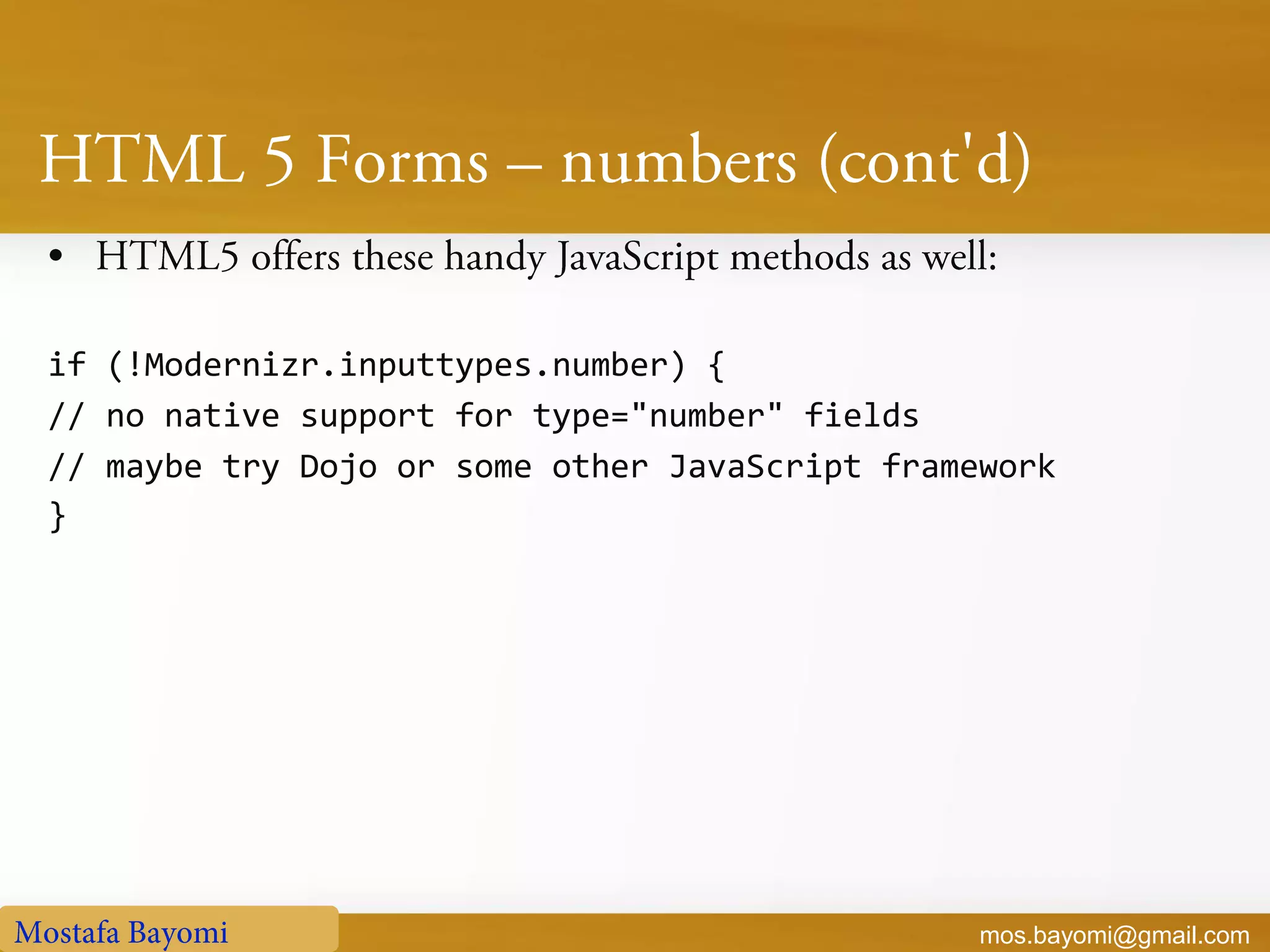 HTML 5 Forms – numbers (cont'd)

• HTML5 offers these handy JavaScript methods as well:

if (!Modernizr.inputtypes.number) {
// no native support for type="number" fields
// maybe try Dojo or some other JavaScript framework
}

Mostafa Bayomi

mos.bayomi@gmail.com